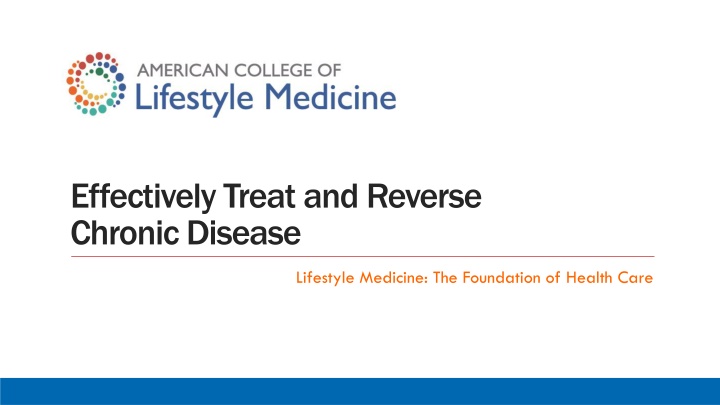 AMERICAN COLLEGE OF
Lifestyle Medicine

Effectively Treat and Reverse Chronic Disease

Lifestyle Medicine: The Foundation of Health Care